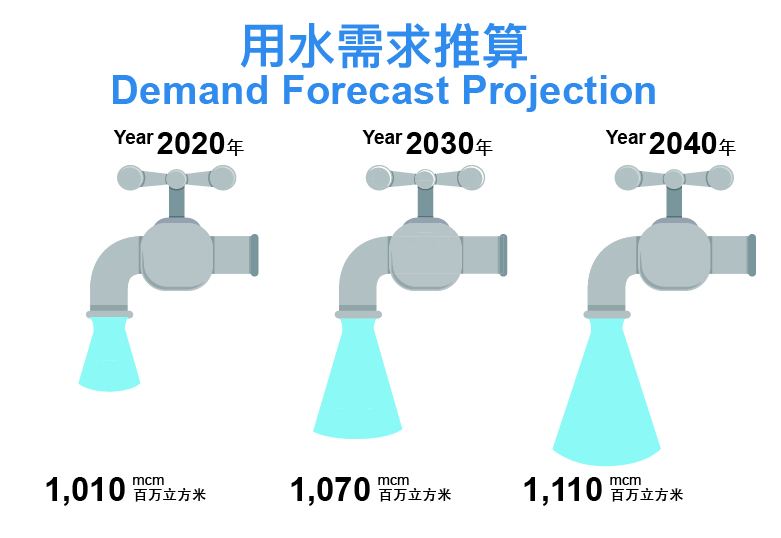 用水需求推算
Demand Forecast Projection

Year 2020年

Year 2030年

Year 2040年

1,010 mcm 百万立方米

1,070 mcm 百万立方米

1,110 mcm 百万立方米